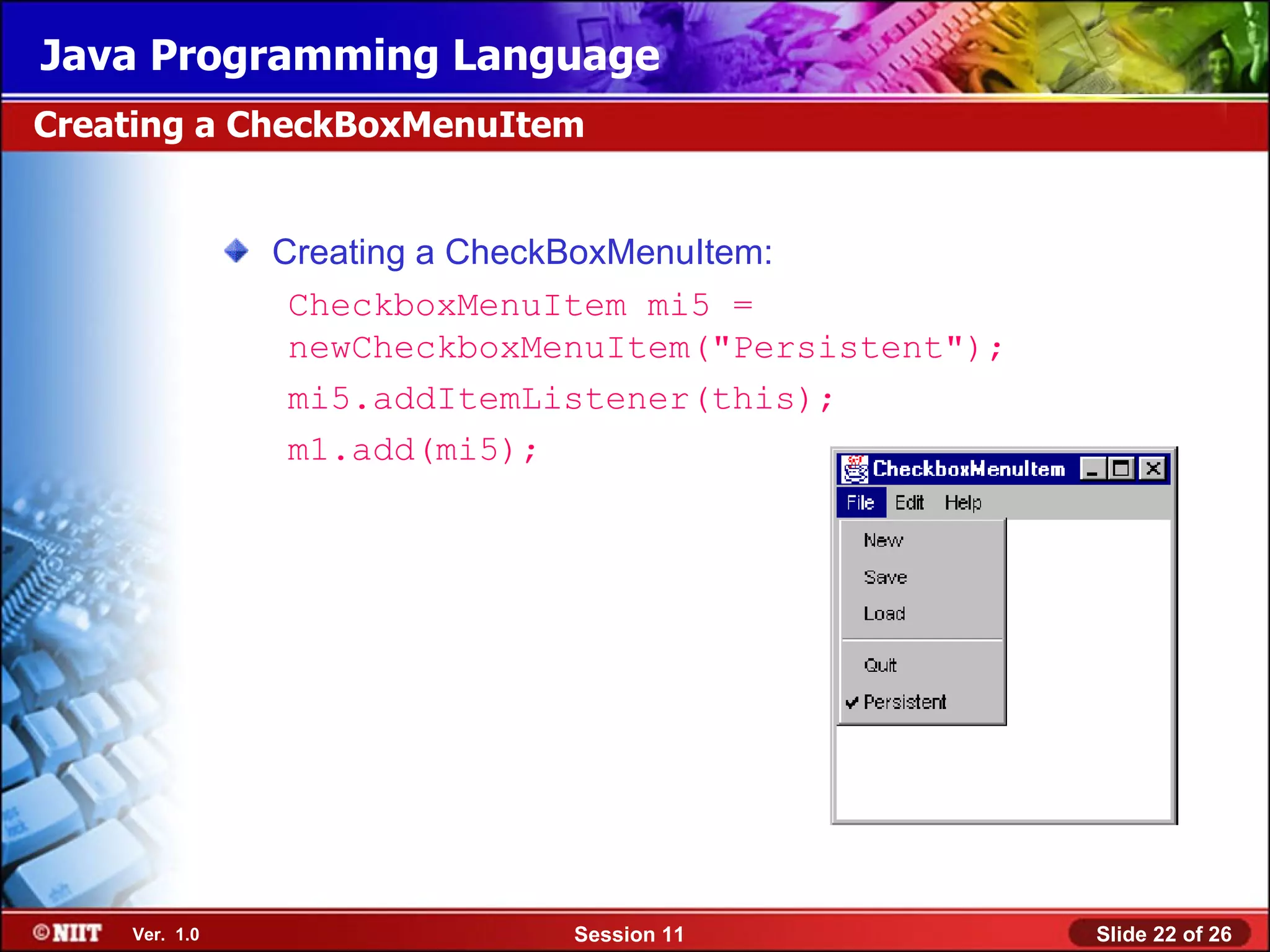 Java Programming Language

Creating a CheckBoxMenuItem

Creating a CheckBoxMenuItem:

CheckboxMenuItem mi5 = newCheckboxMenuItem("Persistent");

mi5.addItemListener(this);

m1.add(mi5);

CheckboxMenuItem

File Edit Help

New

Save

Load

Quit

✔ Persistent

©NIIT Ver. 1.0

Session 11

Slide 22 of 26